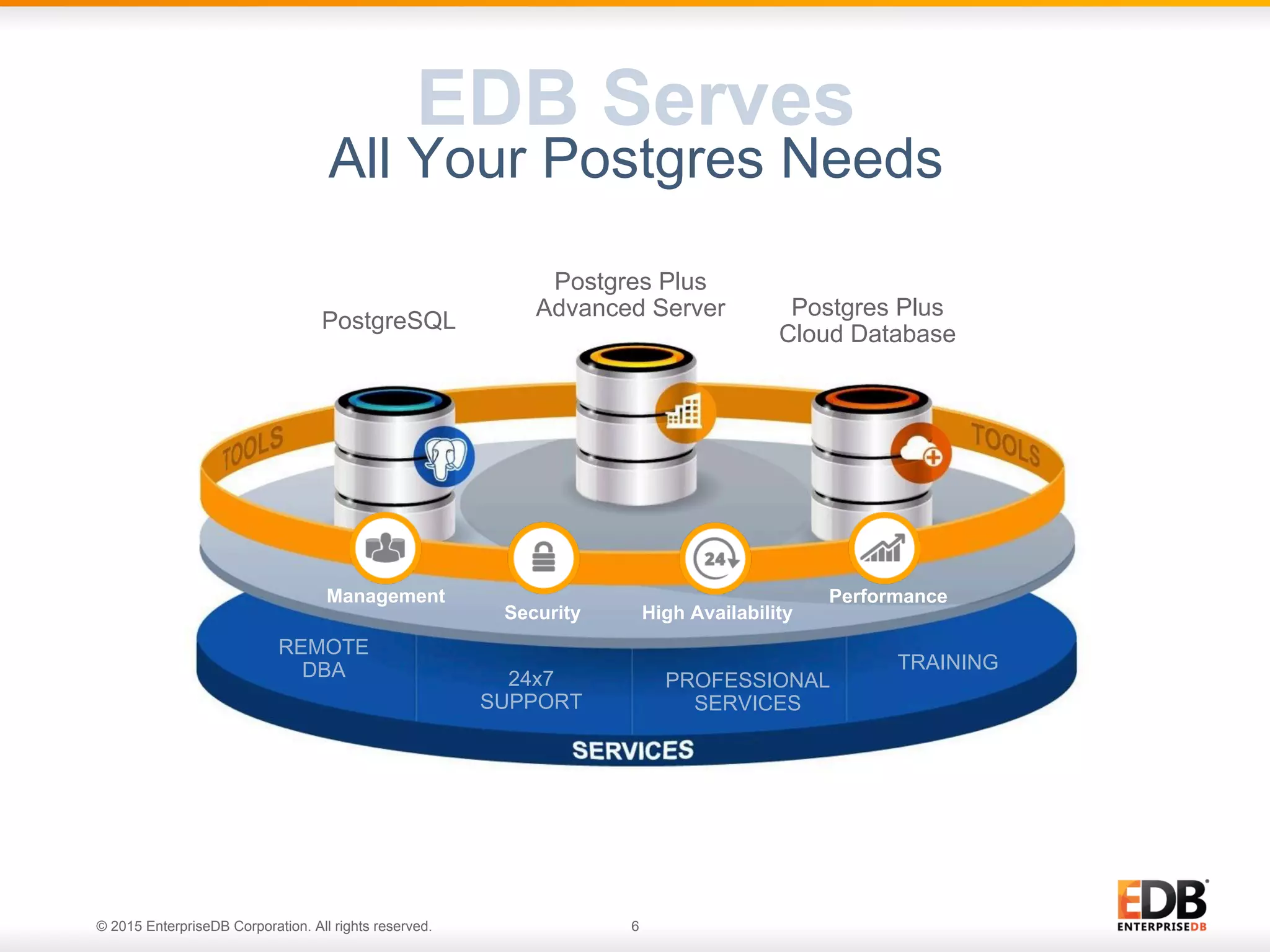 EDB Serves
All Your Postgres Needs

PostgreSQL

Postgres Plus
Advanced Server

Postgres Plus
Cloud Database

TOOLS

TOOLS

24

Management

Security

High Availability

Performance

REMOTE
DBA

24x7
SUPPORT

PROFESSIONAL
SERVICES

TRAINING

SERVICES

© 2015 EnterpriseDB Corporation. All rights reserved.

6

EDB
ENTERPRISEDB